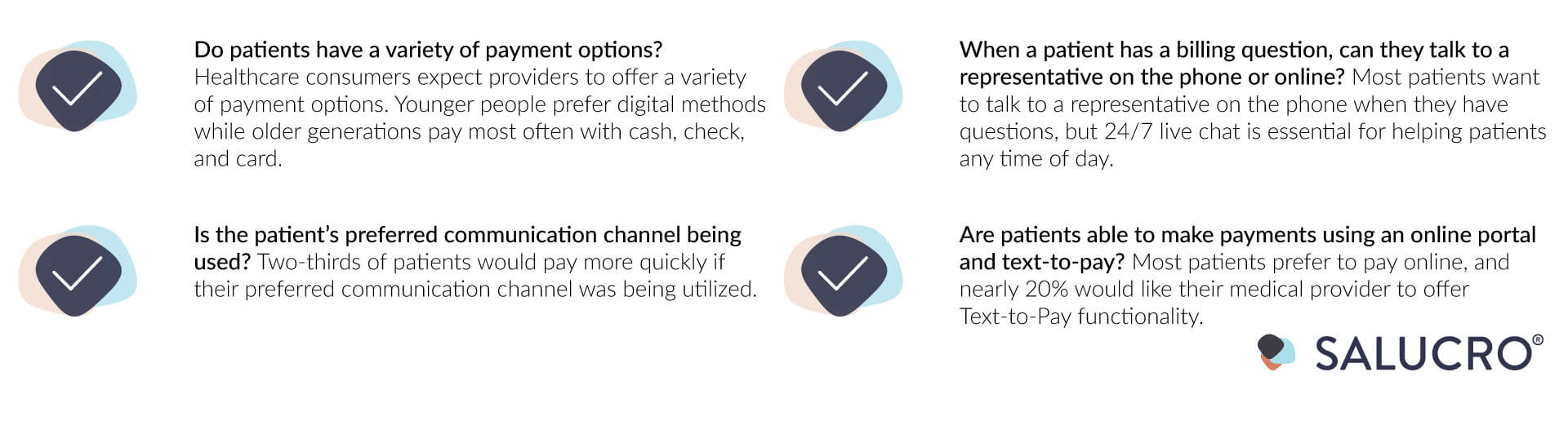 Do patients have a variety of payment options? Healthcare consumers expect providers to offer a variety of payment options. Younger people prefer digital methods while older generations pay most often with cash, check, and card.

Is the patient's preferred communication channel being used? Two-thirds of patients would pay more quickly if their preferred communication channel was being utilized.

When a patient has a billing question, can they talk to a representative on the phone or online? Most patients want to talk to a representative on the phone when they have questions, but 24/7 live chat is essential for helping patients any time of day.

Are patients able to make payments using an online portal and text-to-pay? Most patients prefer to pay online, and nearly 20% would like their medical provider to offer Text-to-Pay functionality.

SALUCRO®